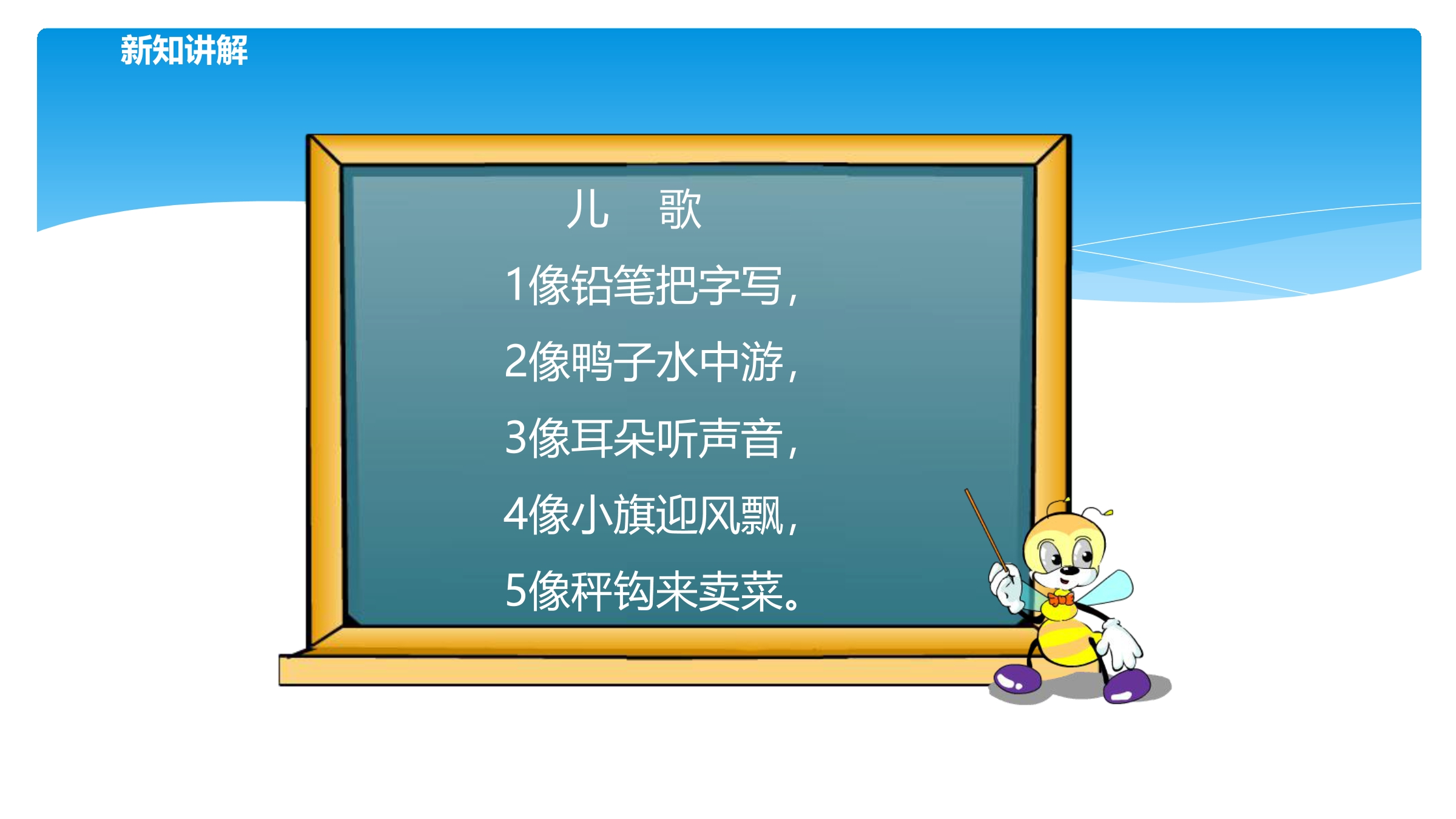 新知讲解

儿　歌

1像铅笔把字写，

2像鸭子水中游，

3像耳朵听声音，

4像小旗迎风飘，

5像秤钩来卖菜。